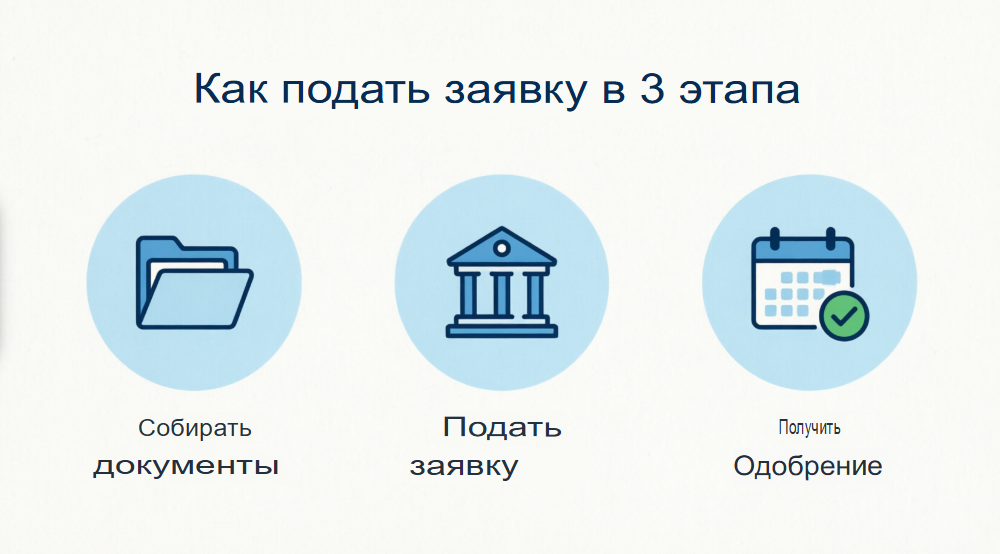 Как подать заявку в 3 этапа

Собирать документы

Подать заявку

Получить Одобрение